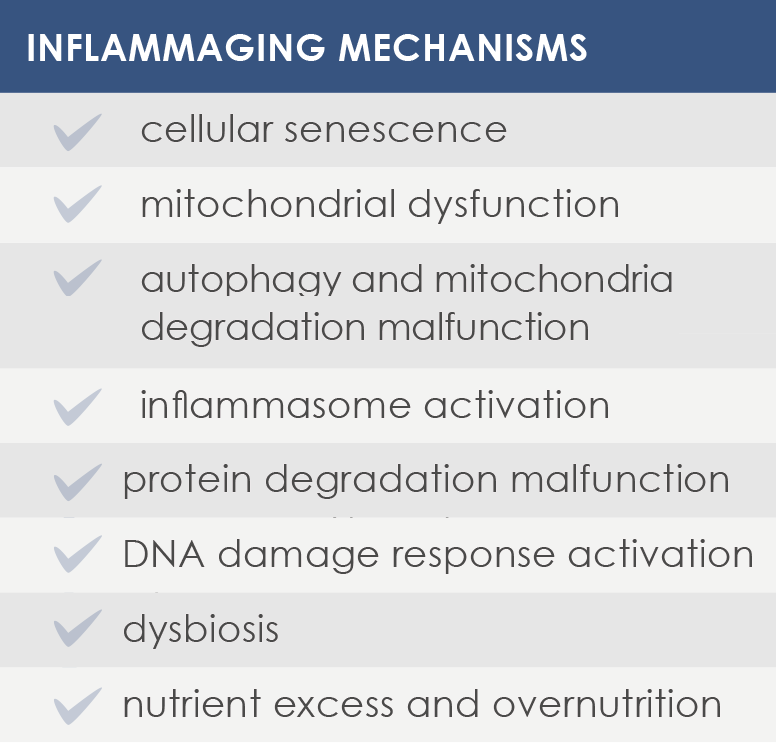 INFLAMMAGING MECHANISMS

cellular senescence

mitochondrial dysfunction

autophagy and mitochondria degradation malfunction

inflammasome activation

protein degradation malfunction

DNA damage response activation

dysbiosis

nutrient excess and overnutrition